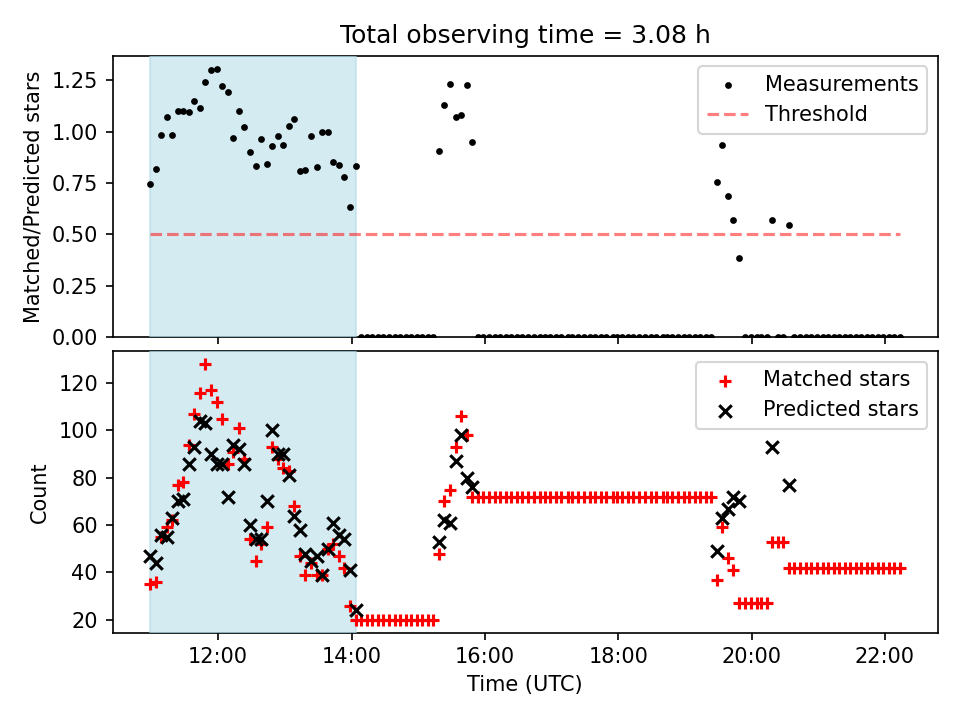 Total observing time = 3.08 h

Matched/Predicted stars

1.25
1.00
0.75
0.50
0.25
0.00

Measurements
Threshold

Count

120
100
80
60
40
20

Matched stars
Predicted stars

12:00
14:00
16:00
18:00
20:00
22:00

Time (UTC)